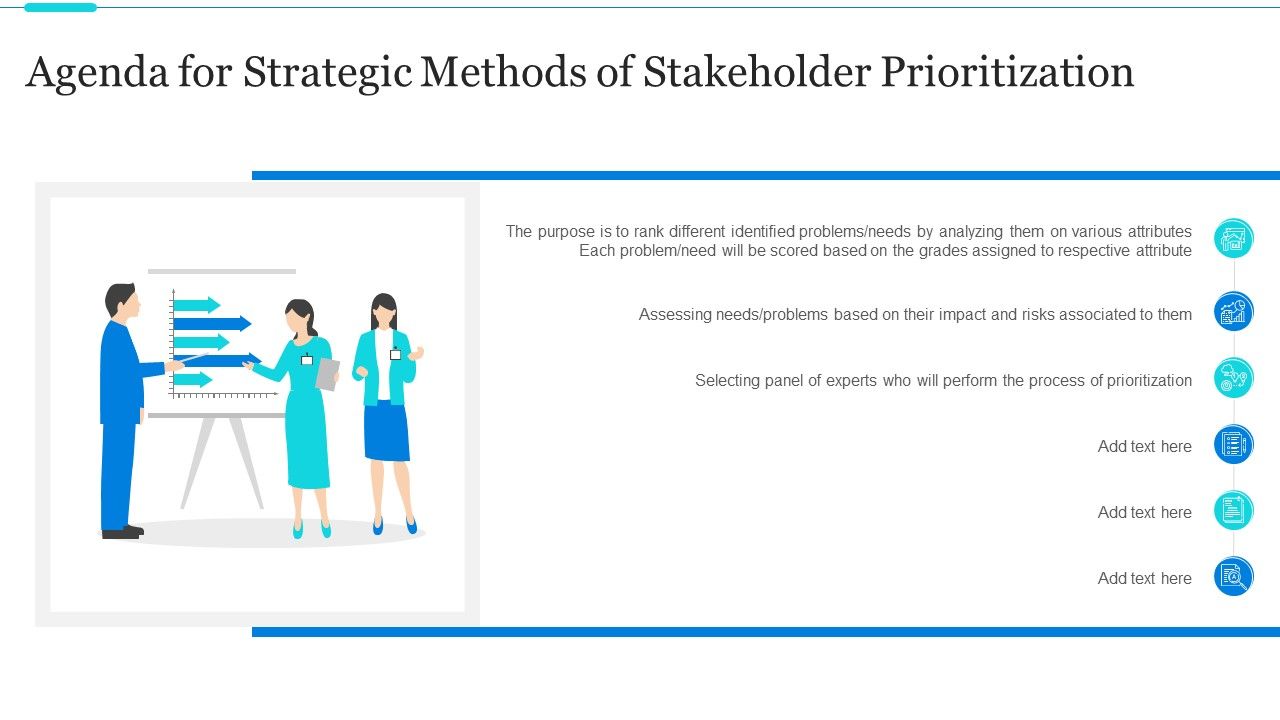 Agenda for Strategic Methods of Stakeholder Prioritization

The purpose is to rank different identified problems/needs by analyzing them on various attributes Each problem/need will be scored based on the grades assigned to respective attribute

Assessing needs/problems based on their impact and risks associated to them

Selecting panel of experts who will perform the process of prioritization

Add text here

Add text here

Add text here